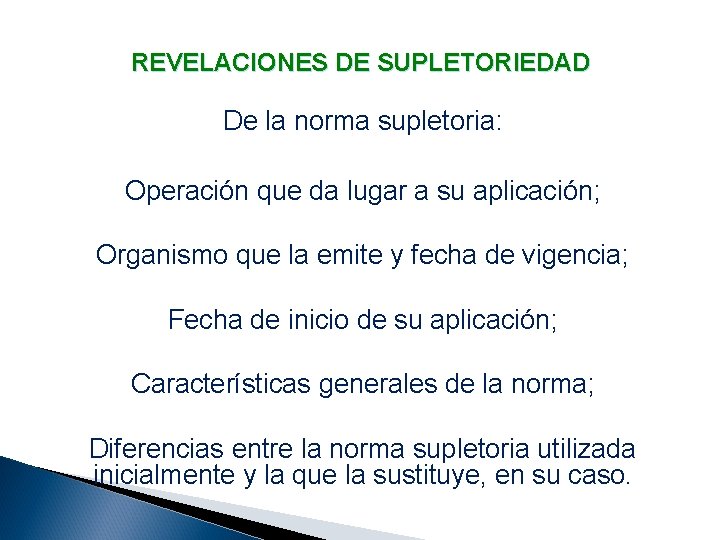 REVELACIONES DE SUPLETORIEDAD

De la norma supletoria:

Operación que da lugar a su aplicación;

Organismo que la emite y fecha de vigencia;

Fecha de inicio de su aplicación;

Características generales de la norma;

Diferencias entre la norma supletoria utilizada inicialmente y la que la sustituye, en su caso.